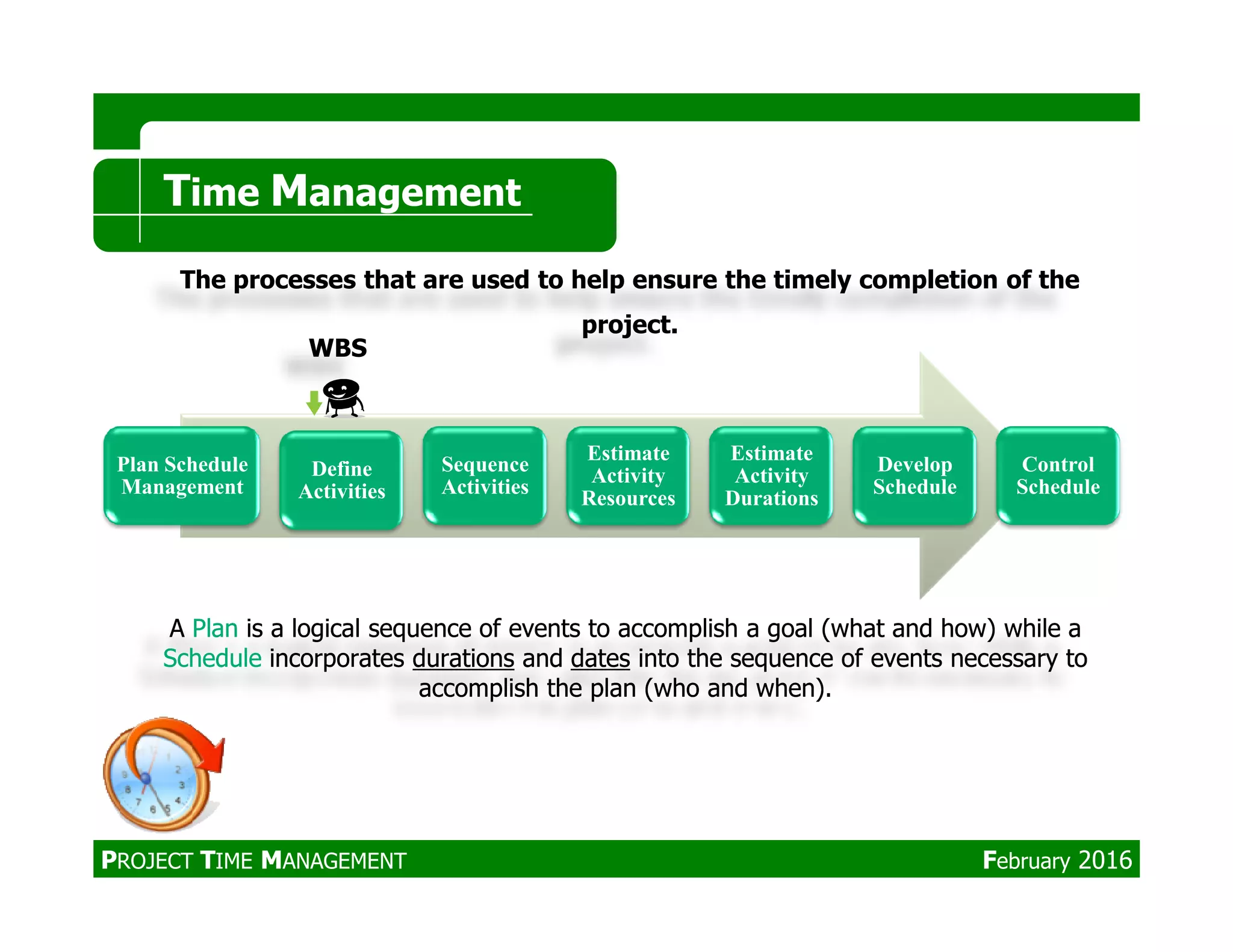 Time Management

The processes that are used to help ensure the timely completion of the project.

WBS

Plan Schedule Management

Define Activities

Sequence Activities

Estimate Activity Resources

Estimate Activity Durations

Develop Schedule

Control Schedule

A Plan is a logical sequence of events to accomplish a goal (what and how) while a Schedule incorporates durations and dates into the sequence of events necessary to accomplish the plan (who and when).

PROJECT TIME MANAGEMENT

February 2016